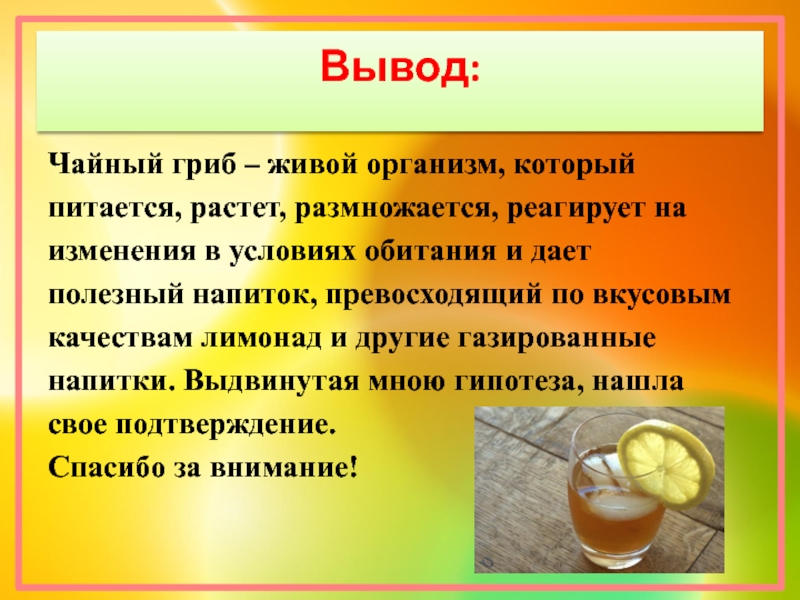 Вывод:

Чайный гриб – живой организм, который питается, растет, размножается, реагирует на изменения в условиях обитания и дает полезный напиток, превосходящий по вкусовым качествам лимонад и другие газированные напитки. Выдвинутая мною гипотеза, нашла свое подтверждение.
Спасибо за внимание!